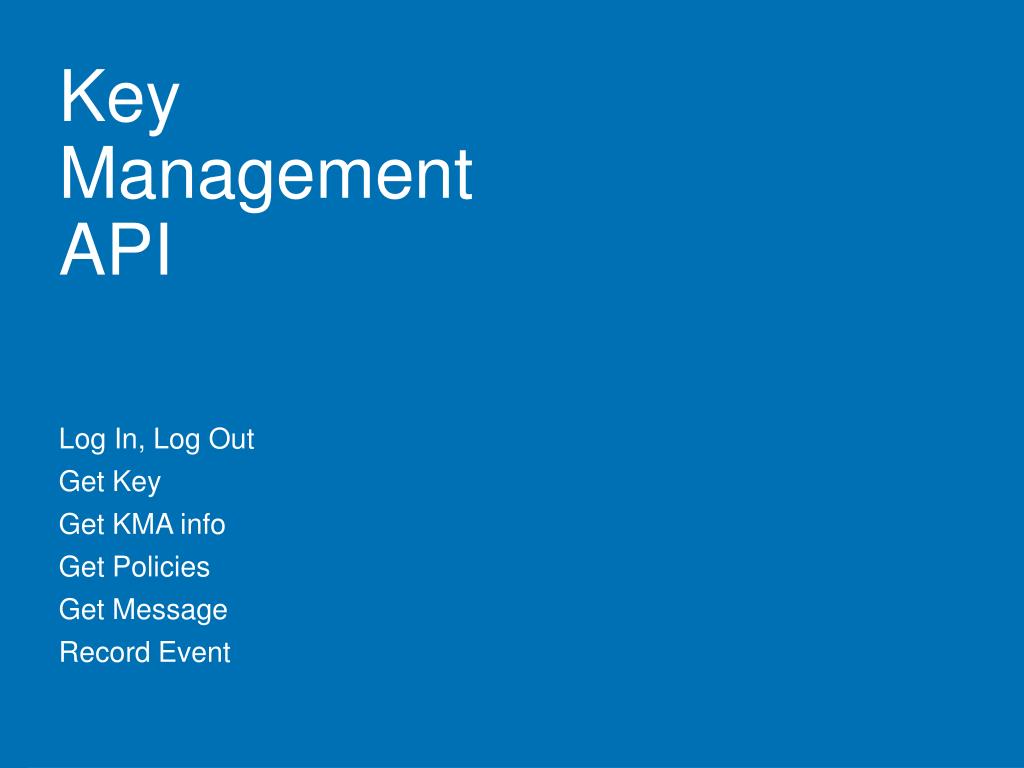 Key Management API

Log In, Log Out
Get Key
Get KMA info
Get Policies
Get Message
Record Event